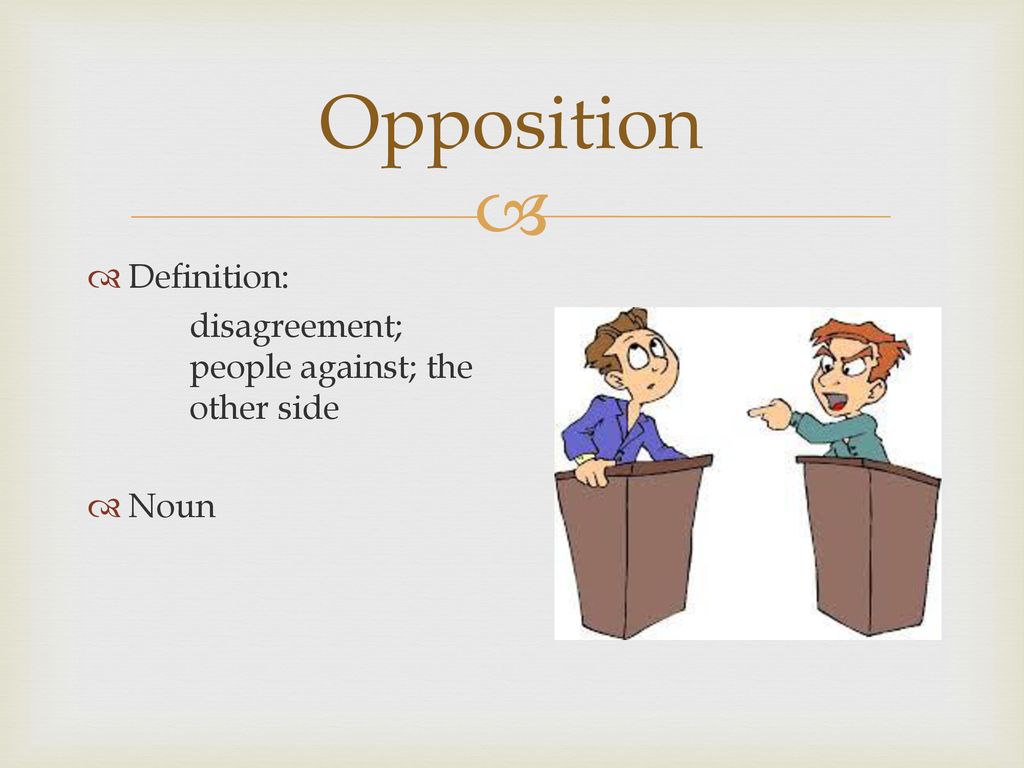 Opposition

Definition:

disagreement; people against; the other side

Noun